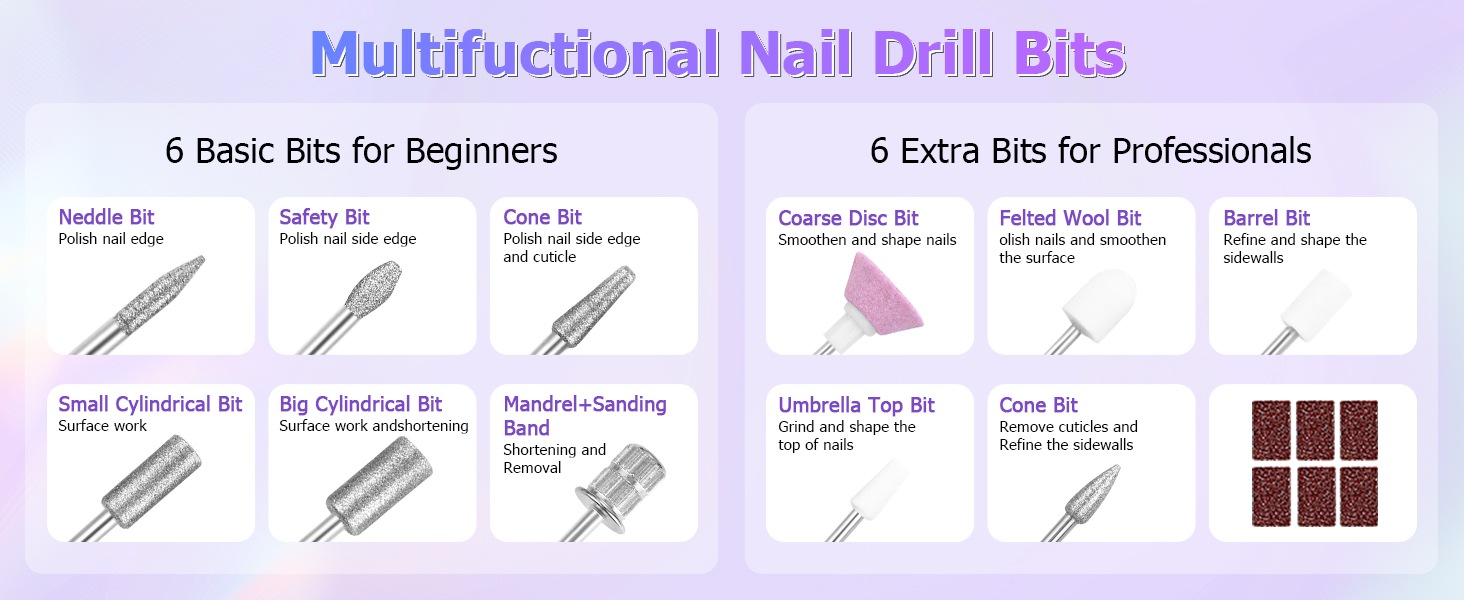 Multifuctional Nail Drill Bits

6 Basic Bits for Beginners

Neddle Bit
Polish nail edge

Safety Bit
Polish nail side edge

Cone Bit
Polish nail side edge and cuticle

Small Cylindrical Bit
Surface work

Big Cylindrical Bit
Surface work andshortening

Mandrel+Sanding Band
Shortening and Removal

6 Extra Bits for Professionals

Coarse Disc Bit
Smoothen and shape nails

Felted Wool Bit
olish nails and smoothen the surface

Barrel Bit
Refine and shape the sidewalls

Umbrella Top Bit
Grind and shape the top of nails

Cone Bit
Remove cuticles and Refine the sidewalls